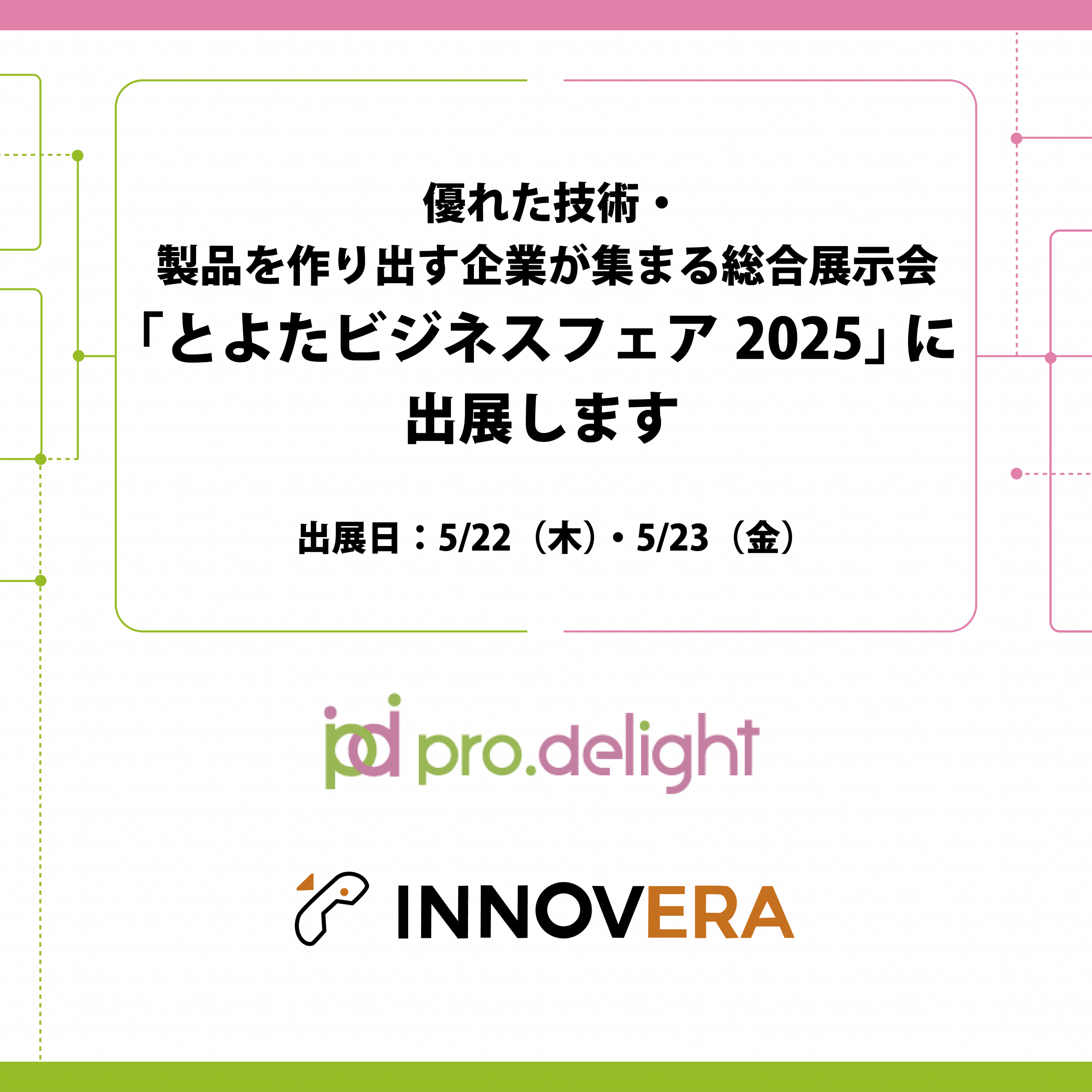 優れた技術・
製品を作り出す企業が集まる総合展示会
「とよたビジネスフェア 2025」に
出展します

出展日：5/22（木）・5/23（金）

pd pro.delight

INNOVERA